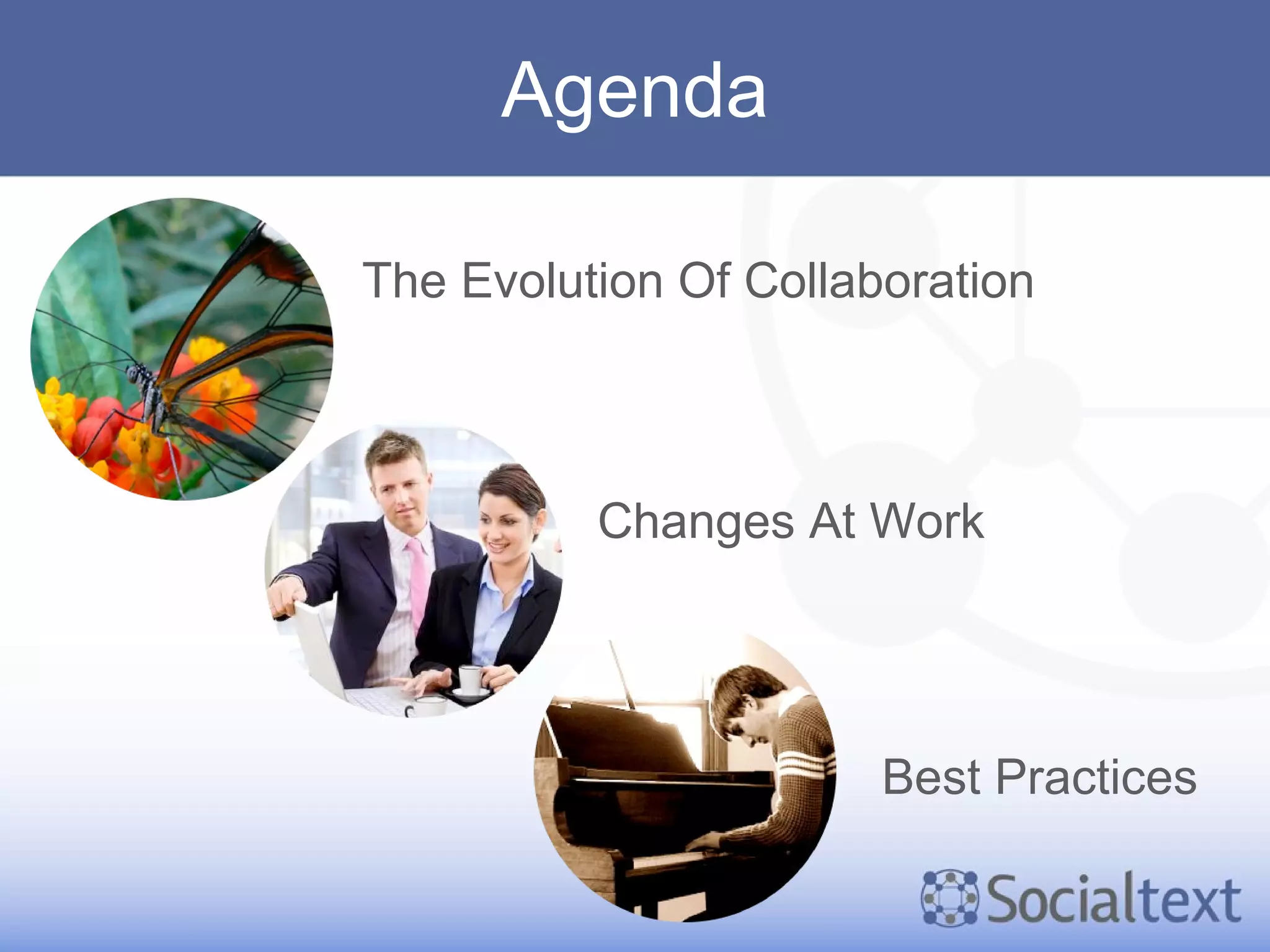 Agenda

The Evolution Of Collaboration

Changes At Work

Best Practices

Socialtext